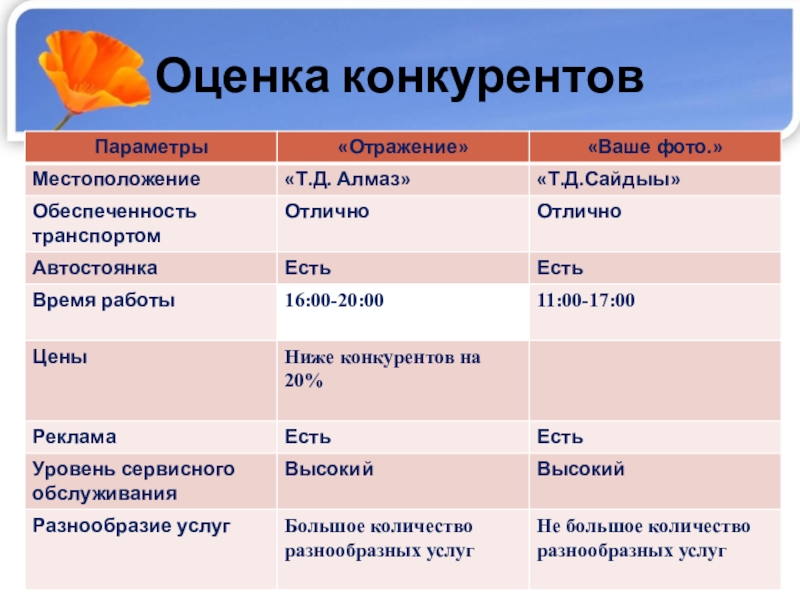 Оценка конкурентов

| Параметры | «Отражение» | «Ваше фото.» |
|---|---|---|
| Местоположение | «Т.Д. Алмаз» | «Т.Д.Сайдыы» |
| Обеспеченность транспортом | Отлично | Отлично |
| Автостоянка | Есть | Есть |
| Время работы | 16:00-20:00 | 11:00-17:00 |
| Цены | Ниже конкурентов на 20% | |
| Реклама | Есть | Есть |
| Уровень сервисного обслуживания | Высокий | Высокий |
| Разнообразие услуг | Большое количество разнообразных услуг | Не большое количество разнообразных услуг |